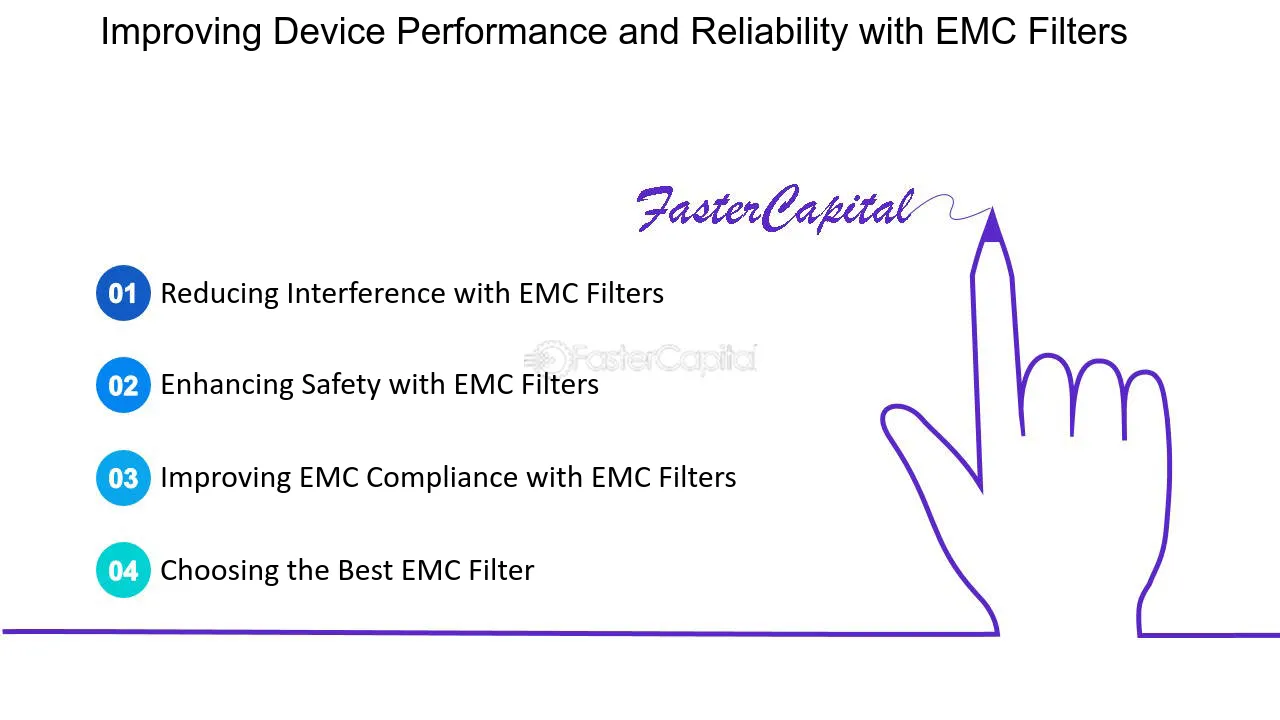 Improving Device Performance and Reliability with EMC Filters

FasterCapital

01 Reducing Interference with EMC Filters

FasterCapital

02 Enhancing Safety with EMC Filters

03 Improving EMC Compliance with EMC Filters

04 Choosing the Best EMC Filter